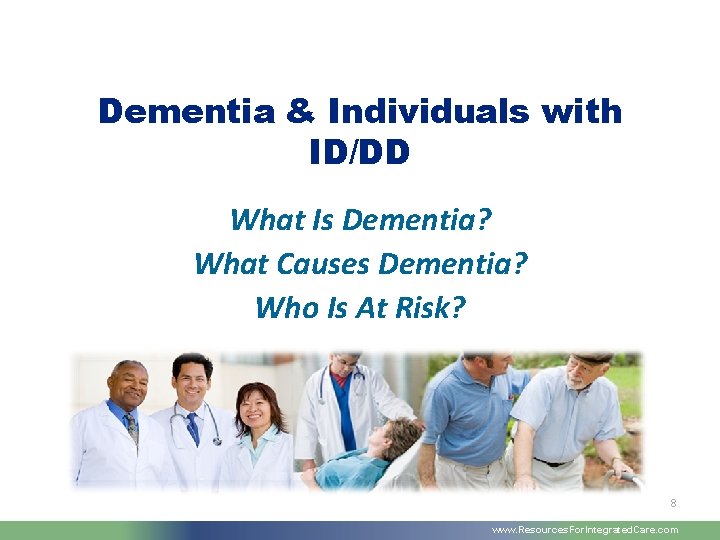 Dementia & Individuals with ID/DD

What Is Dementia?
What Causes Dementia?
Who Is At Risk?

8

www.ResourcesForIntegratedCare.com